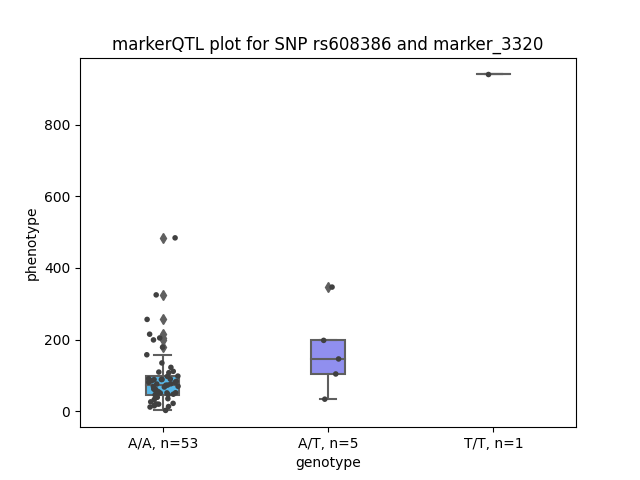 markerQTL plot for SNP rs608386 and marker_3320

phenotype

800
600
400
200
0

A/A, n=53
A/T, n=5
T/T, n=1

genotype